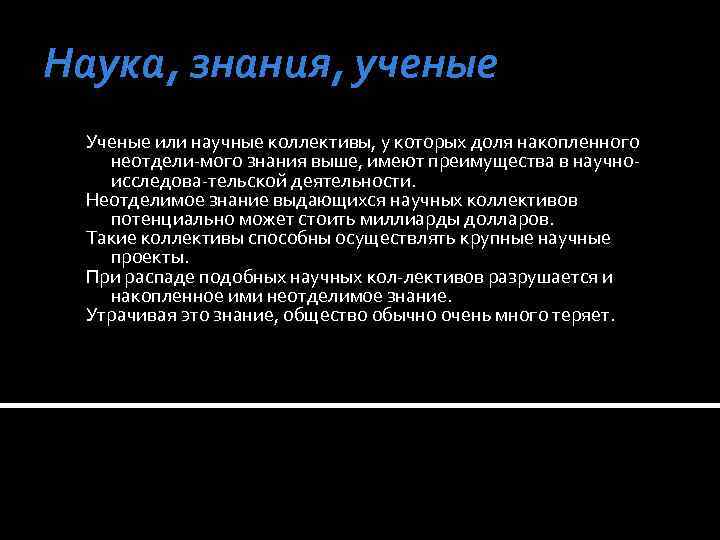 Наука, знания, ученые

Ученые или научные коллективы, у которых доля накопленного неотдели-мого знания выше, имеют преимущества в научно-исследова-тельской деятельности.
Неотделимое знание выдающихся научных коллективов потенциально может стоить миллиарды долларов.
Такие коллективы способны осуществлять крупные научные проекты.
При распаде подобных научных кол-лективов разрушается и накопленное ими неотделимое знание.
Утрачивая это знание, общество обычно очень много теряет.